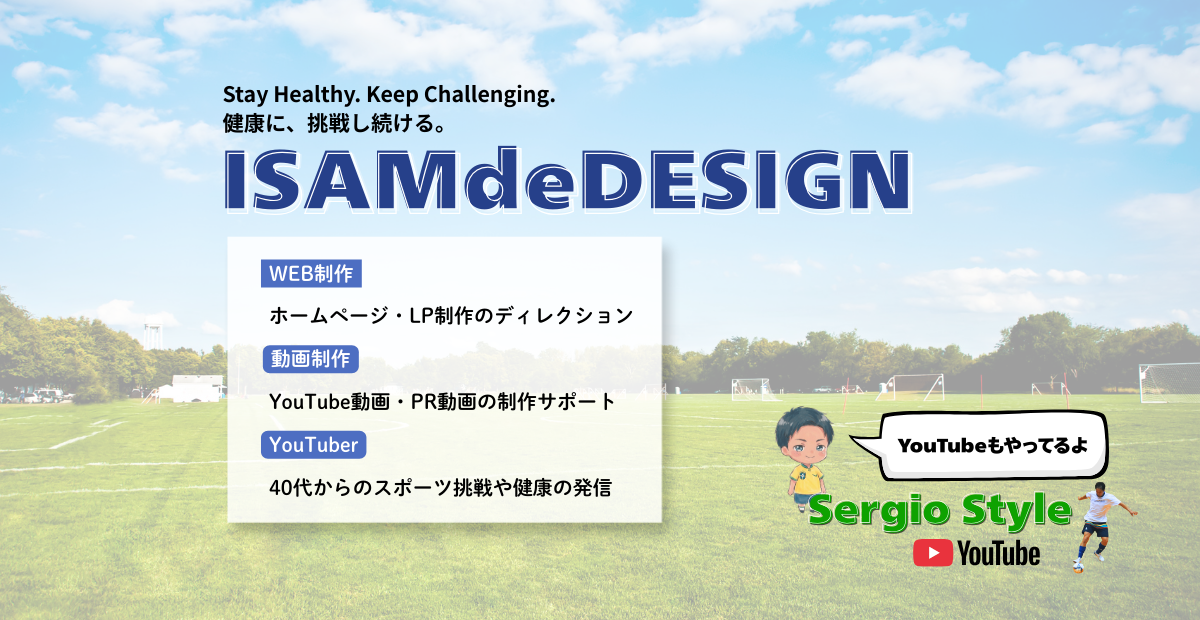 Stay Healthy. Keep Challenging.
健康に、挑戦し続ける。

ISAMdeDESIGN

WEB制作

ホームページ・LP制作のディレクション

動画制作

YouTube動画・PR動画の制作サポート

YouTuber

40代からのスポーツ挑戦や健康の発信

YouTubeもやってるよ

Sergio Style

YouTube